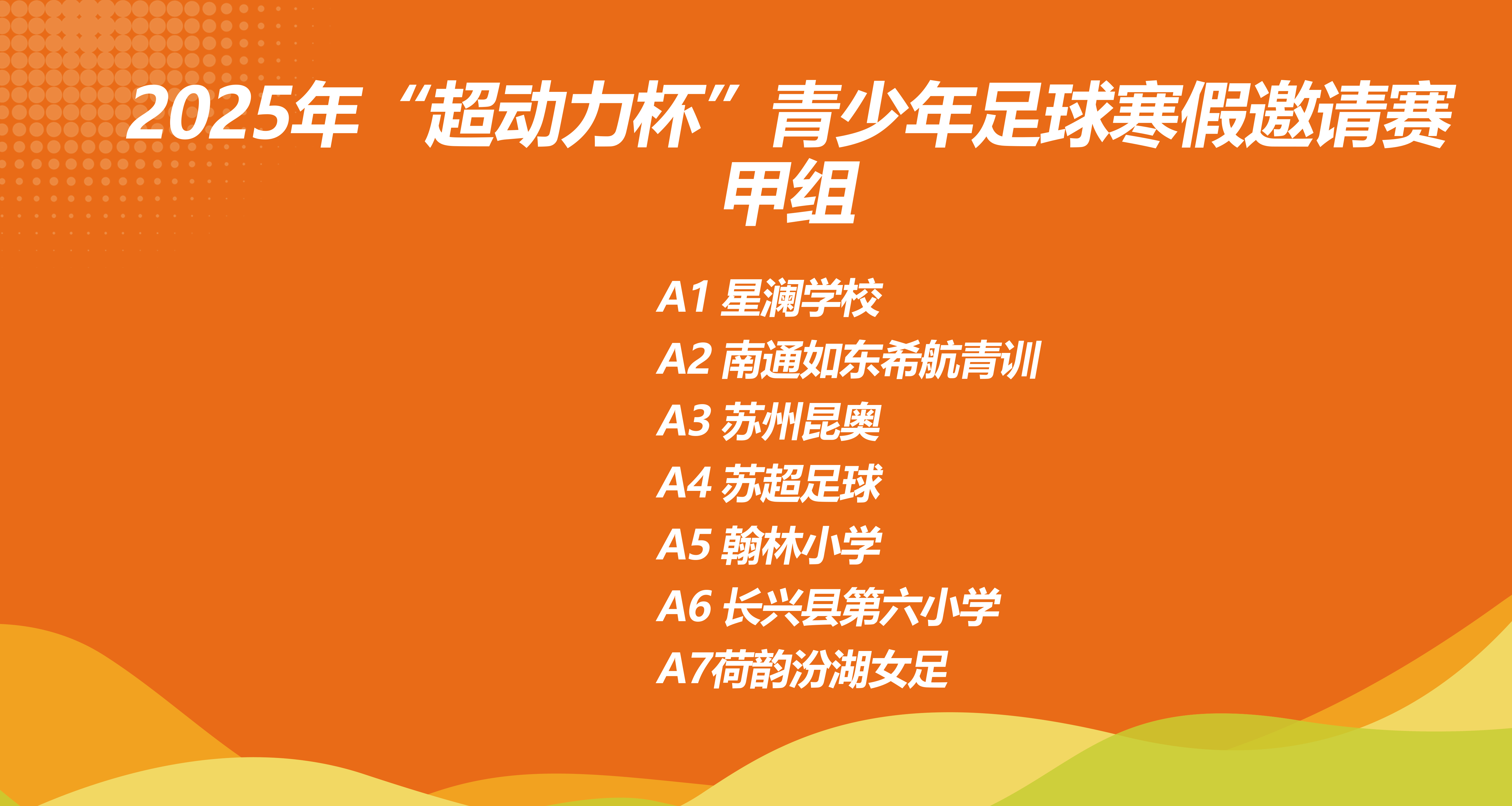 2025年“超动力杯”青少年足球寒假邀请赛
甲组

A1 星澜学校
A2 南通如东希航青训
A3 苏州昆奥
A4 苏超足球
A5 翰林小学
A6 长兴县第六小学
A7荷韵汾湖女足